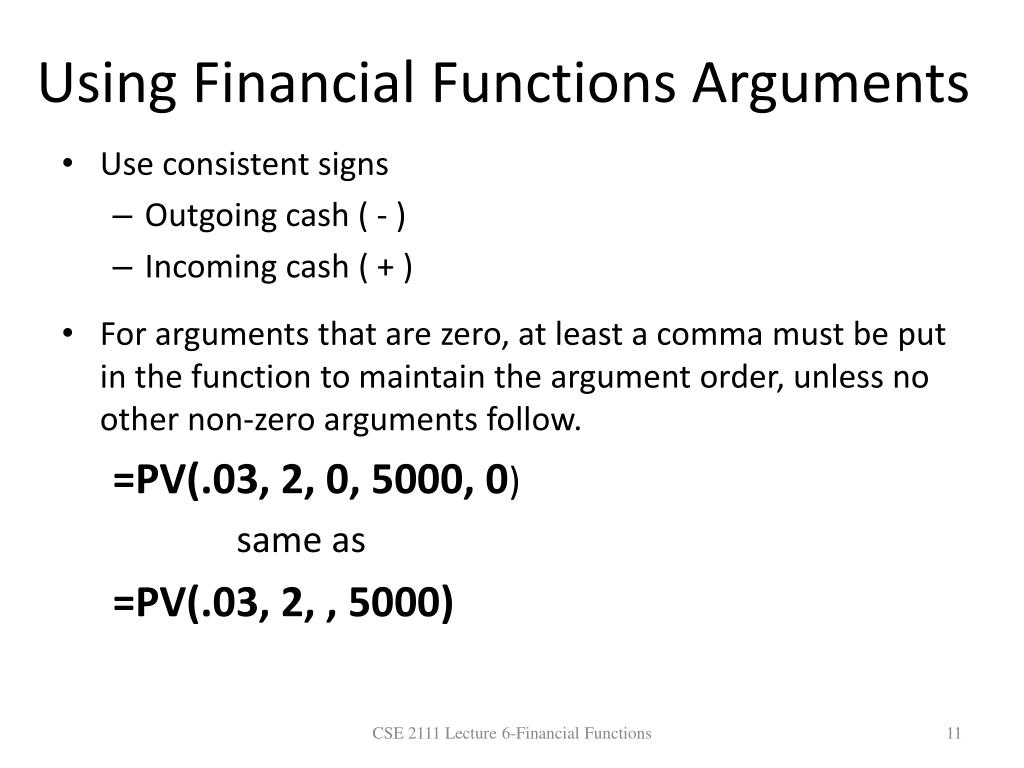 Using Financial Functions Arguments

• Use consistent signs
– Outgoing cash ( - )
– Incoming cash ( + )

• For arguments that are zero, at least a comma must be put in the function to maintain the argument order, unless no other non-zero arguments follow.

=PV(.03, 2, 0, 5000, 0)

same as

=PV(.03, 2, , 5000)

CSE 2111 Lecture 6-Financial Functions

11